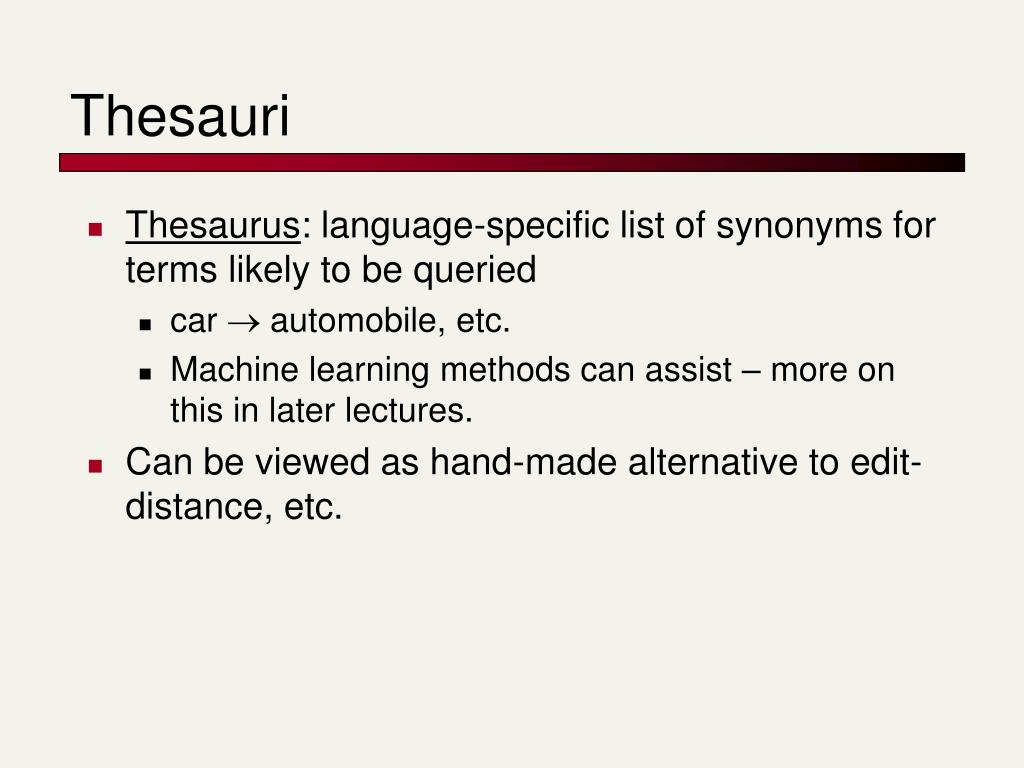 Thesauri

Thesaurus: language-specific list of synonyms for terms likely to be queried

car $\rightarrow$ automobile, etc.

Machine learning methods can assist – more on this in later lectures.

Can be viewed as hand-made alternative to edit-distance, etc.